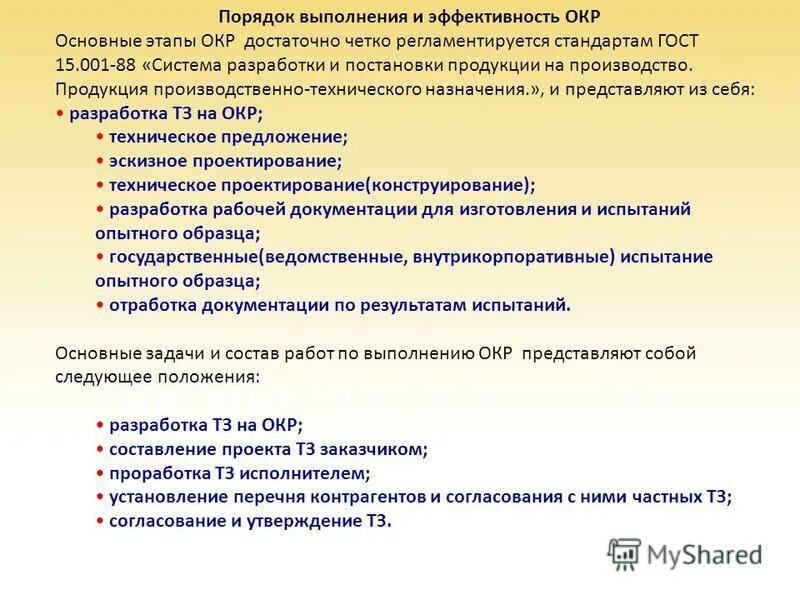 Порядок выполнения и эффективность ОКР

Основные этапы ОКР достаточно четко регламентируется стандартам ГОСТ 15.001-88 «Система разработки и постановки продукции на производство. Продукция производственно-технического назначения.», и представляют из себя:

• разработка ТЗ на ОКР;
• техническое предложение;
• эскизное проектирование;
• техническое проектирование(конструирование);
• разработка рабочей документации для изготовления и испытаний опытного образца;
• государственные(ведомственные, внутрикорпоративные) испытание опытного образца;
• отработка документации по результатам испытаний.

Основные задачи и состав работ по выполнению ОКР представляют собой следующее положения:

• разработка ТЗ на ОКР;
• составление проекта ТЗ заказчиком;
• проработка ТЗ исполнителем;
• установление перечня контрагентов и согласования с ними частных ТЗ;
• согласование и утверждение ТЗ.

MyShared